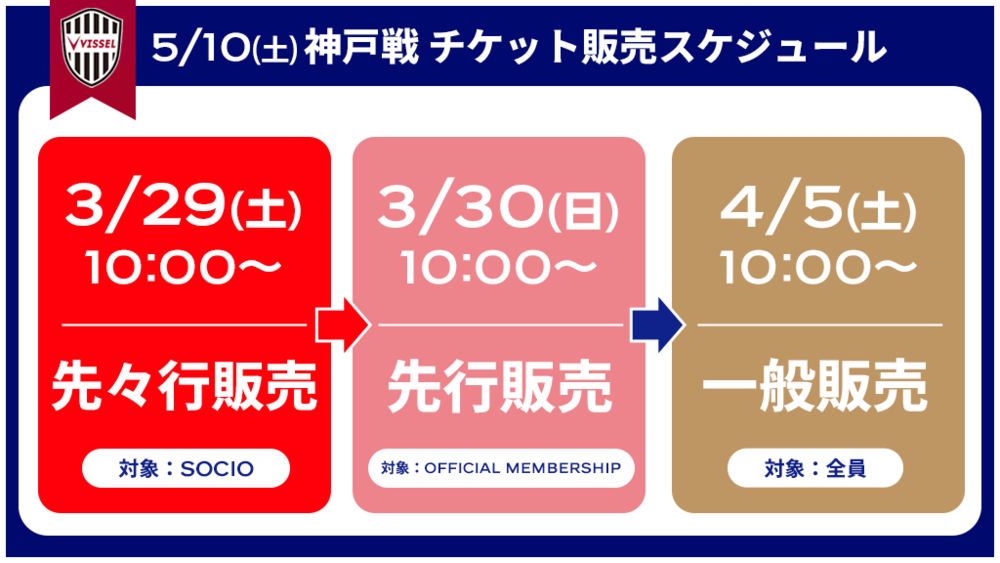 VISSEL

5/10(土) 神戸戦 チケット販売スケジュール

3/29(土)
10:00〜

先々行販売

対象：SOCIO

3/30(日)
10:00〜

先行販売

対象：OFFICIAL MEMBERSHIP

4/5(土)
10:00〜

一般販売

対象：全員